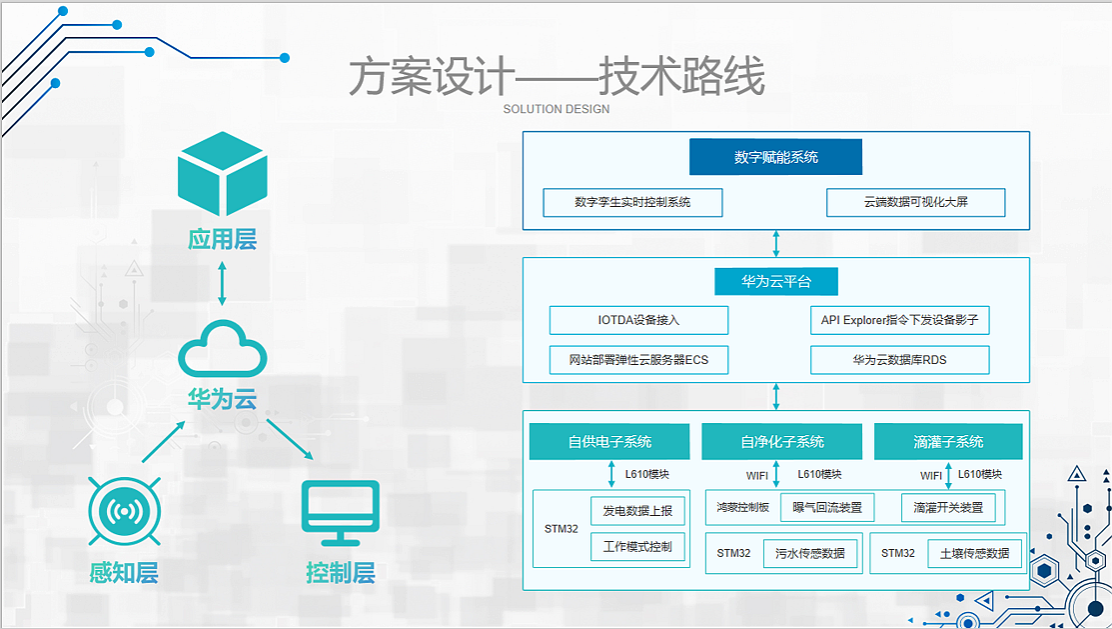 方案设计——技术路线

SOLUTION DESIGN

应用层

华为云

感知层

控制层

数字赋能系统

数字孪生实时控制系统

云端数据可视化大屏

华为云平台

IOTDA设备接入

API Explorer指令下发设备影子

网站部署弹性云服务器ECS

华为云数据库RDS

自供电子系统

自净化子系统

滴灌子系统

L610模块

WIFI

L610模块

WIFI

L610模块

STM32

发电数据上报

工作模式控制

鸿蒙控制板

曝气回流装置

滴灌开关装置

STM32

污水传感数据

STM32

土壤传感数据